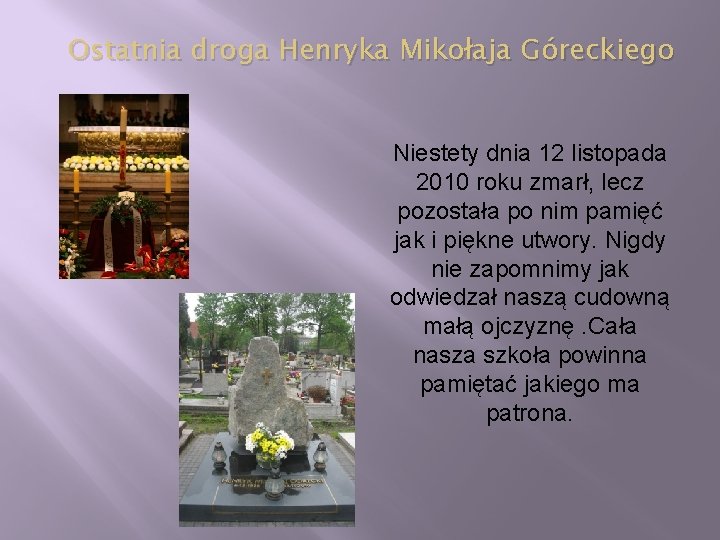 Ostatnia droga Henryka Mikołaja Góreckiego

Niestety dnia 12 listopada 2010 roku zmarł, lecz pozostała po nim pamięć jak i piękne utwory. Nigdy nie zapomnimy jak odwiedzał naszą cudowną małą ojczyznę .Cała nasza szkoła powinna pamiętać jakiego ma patrona.